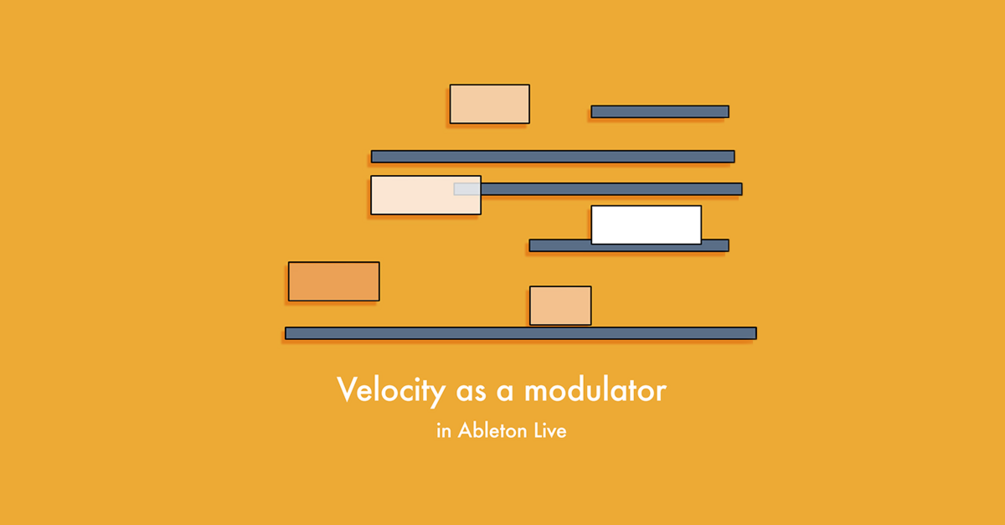 Velocity as a modulator

in Ableton Live